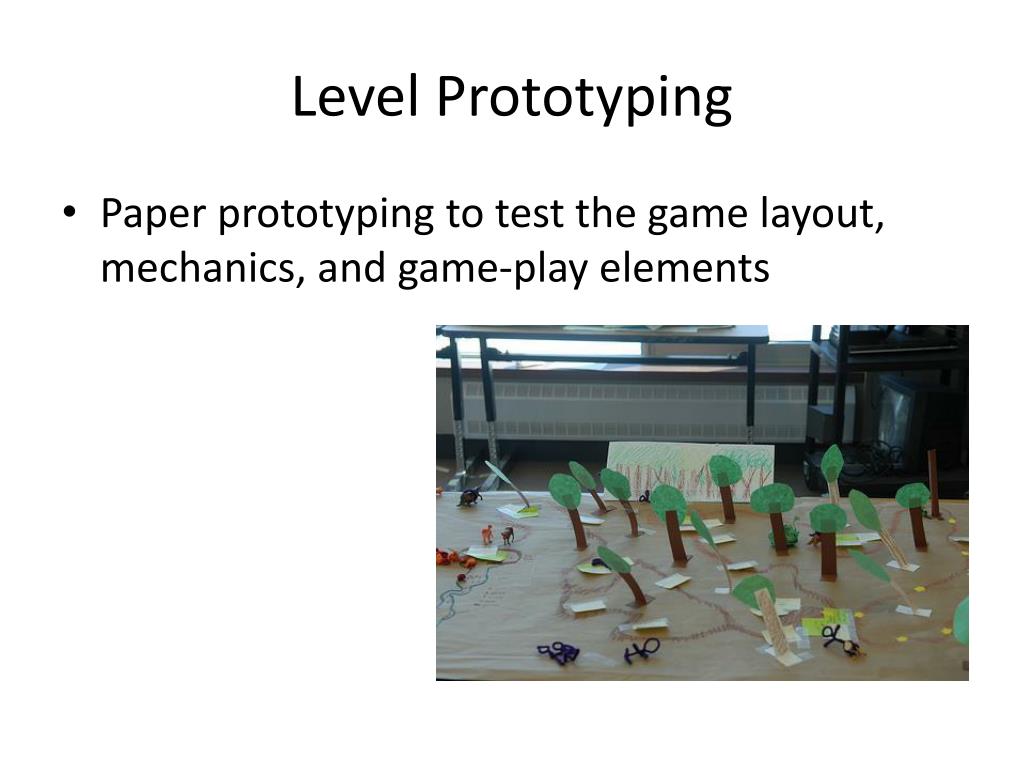 Level Prototyping

• Paper prototyping to test the game layout, mechanics, and game-play elements